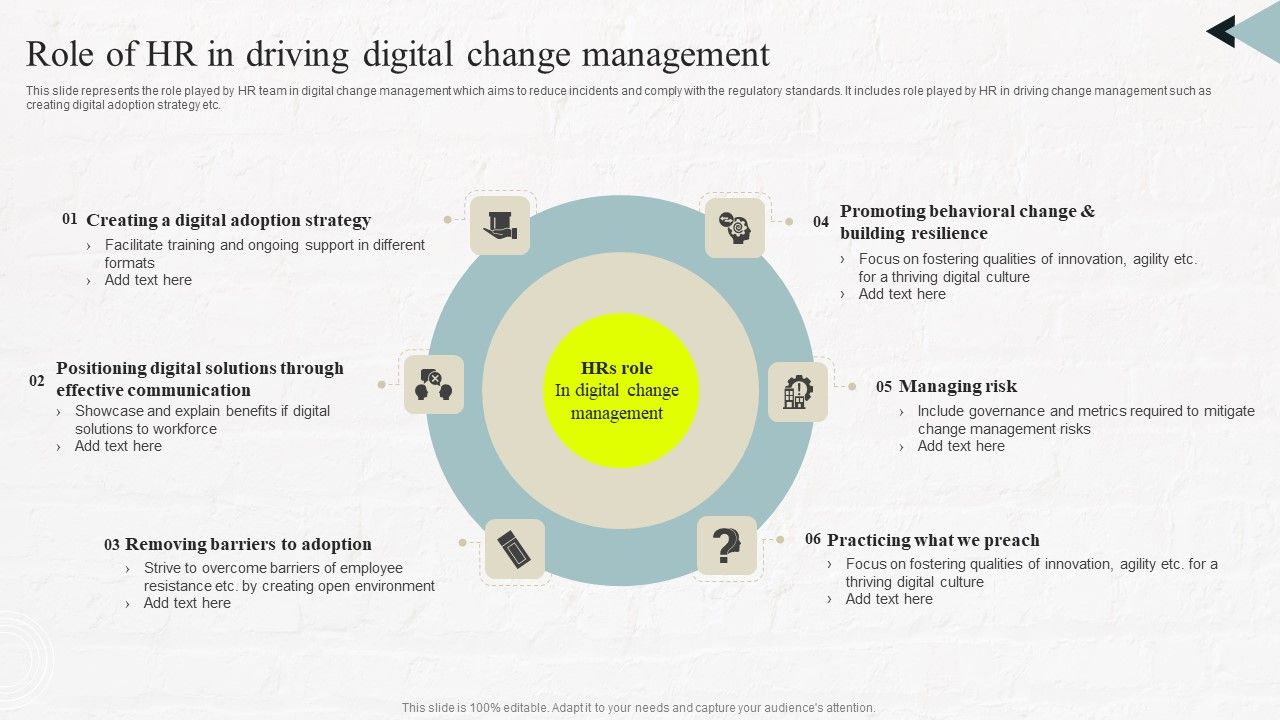 Role of HR in driving digital change management

This slide represents the role played by HR team in digital change management which aims to reduce incidents and comply with the regulatory standards. It includes role played by HR in driving change management such as creating digital adoption strategy etc.

01 Creating a digital adoption strategy
› Facilitate training and ongoing support in different formats
› Add text here

02 Positioning digital solutions through effective communication
› Showcase and explain benefits if digital solutions to workforce
› Add text here

03 Removing barriers to adoption
› Strive to overcome barriers of employee resistance etc. by creating open environment
› Add text here

HRs role
In digital change management

04 Promoting behavioral change & building resilience
› Focus on fostering qualities of innovation, agility etc. for a thriving digital culture
› Add text here

05 Managing risk
› Include governance and metrics required to mitigate change management risks
› Add text here

06 Practicing what we preach
› Focus on fostering qualities of innovation, agility etc. for a thriving digital culture
› Add text here

This slide is 100% editable. Adapt it to your needs and capture your audience's attention.